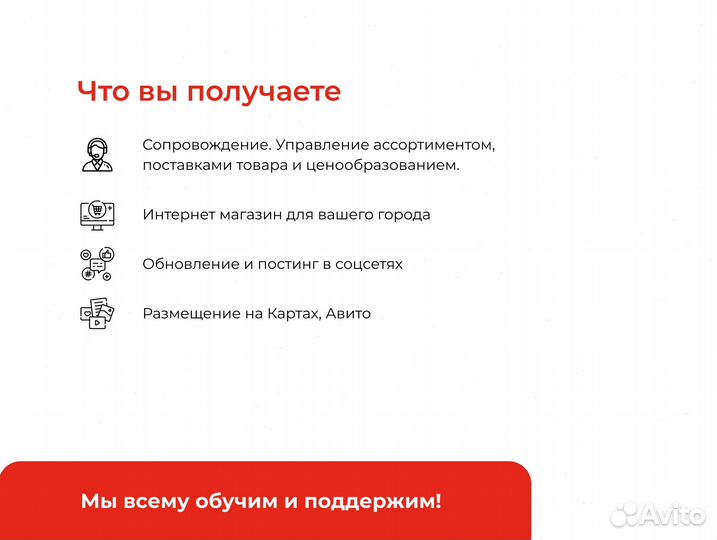 Что вы получаете

Сопровождение. Управление ассортиментом, поставками товара и ценообразованием.

Интернет магазин для вашего города

Обновление и постинг в соцсетях

Размещение на Картах, Авито

Мы всему обучим и поддержим!

Avito